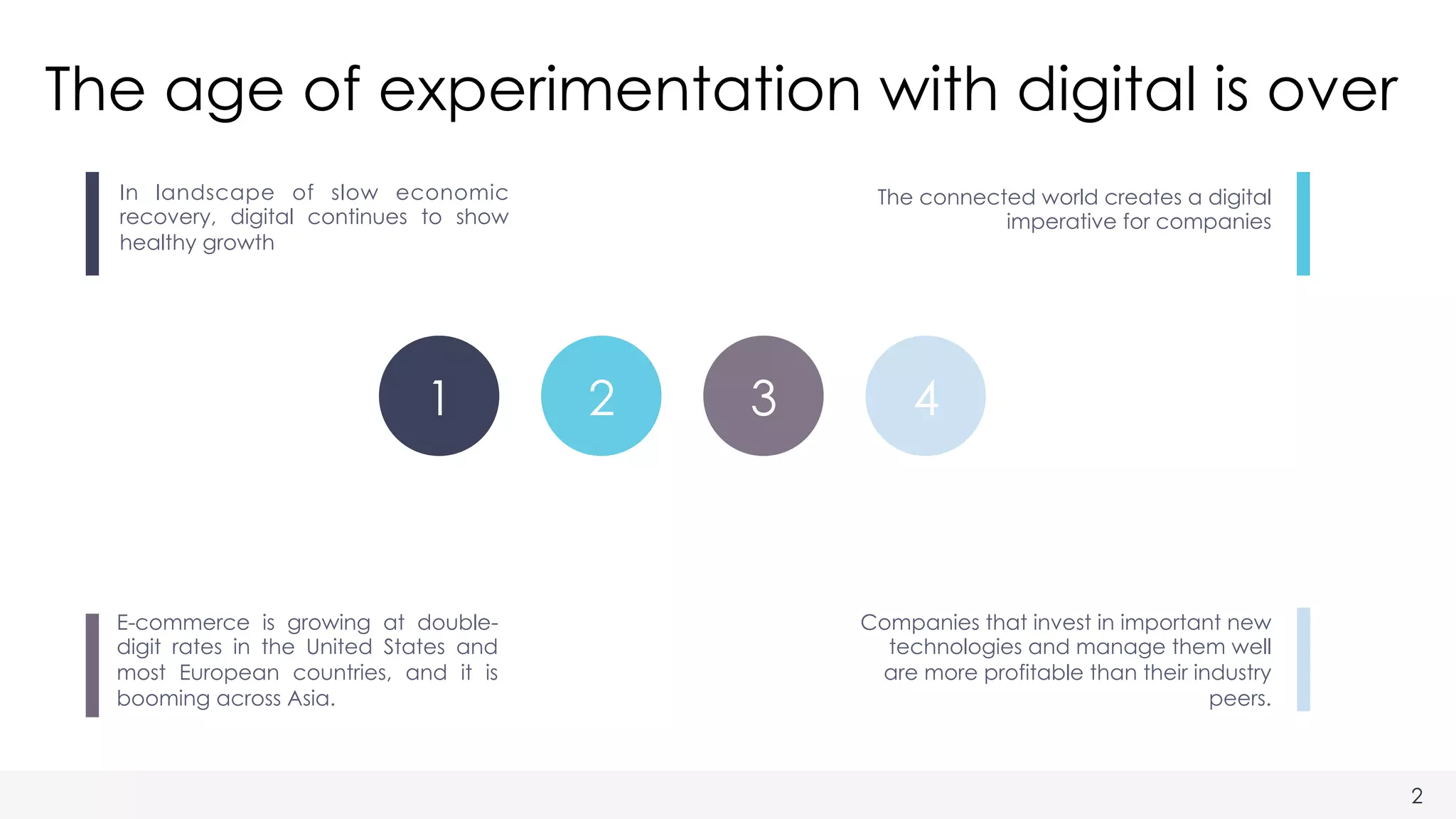 The age of experimentation with digital is over

In landscape of slow economic recovery, digital continues to show healthy growth

The connected world creates a digital imperative for companies

1

2

3

4

E-commerce is growing at double-digit rates in the United States and most European countries, and it is booming across Asia.

Companies that invest in important new technologies and manage them well are more profitable than their industry peers.

2